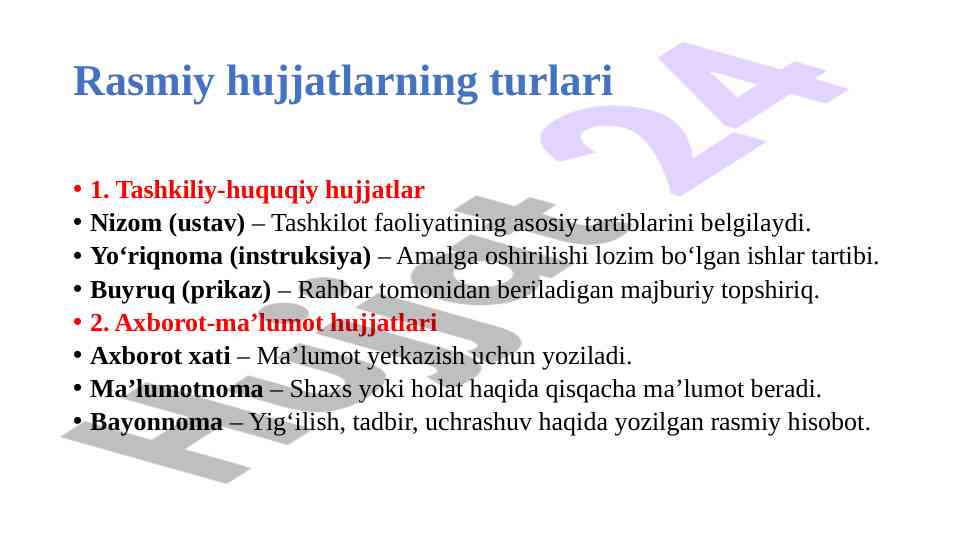 Rasmiy hujjatlarning turlari

• 1. Tashkiliy-huquqiy hujjatlar
• Nizom (ustav) – Tashkilot faoliyatining asosiy tartiblarini belgilaydi.
• Yo‘riqnoma (instruksiya) – Amalga oshirilishi lozim bo‘lgan ishlar tartibi.
• Buyruq (prikaz) – Rahbar tomonidan beriladigan majburiy topshiriq.
• 2. Axborot-ma’lumot hujjatlari
• Axborot xati – Ma’lumot yetkazish uchun yoziladi.
• Ma’lumotnoma – Shaxs yoki holat haqida qisqacha ma’lumot beradi.
• Bayonnoma – Yig‘ilish, tadbir, uchrashuv haqida yozilgan rasmiy hisobot.

Hujjat 24